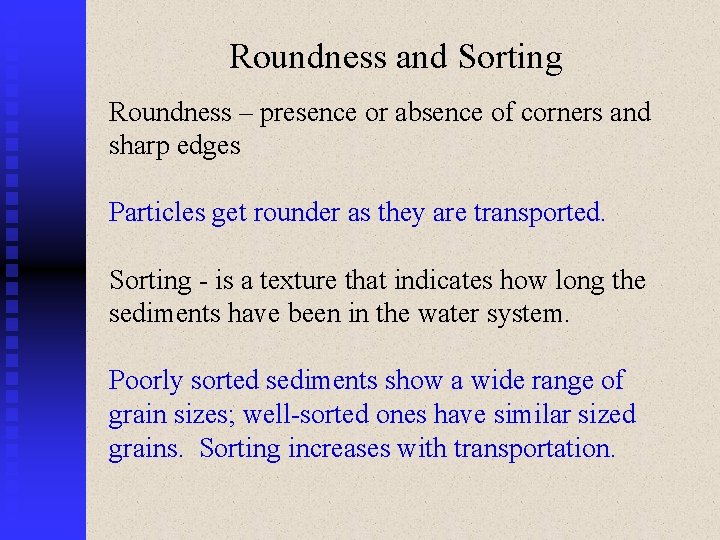 Roundness and Sorting

Roundness – presence or absence of corners and sharp edges

Particles get rounder as they are transported.

Sorting - is a texture that indicates how long the sediments have been in the water system.

Poorly sorted sediments show a wide range of grain sizes; well-sorted ones have similar sized grains. Sorting increases with transportation.